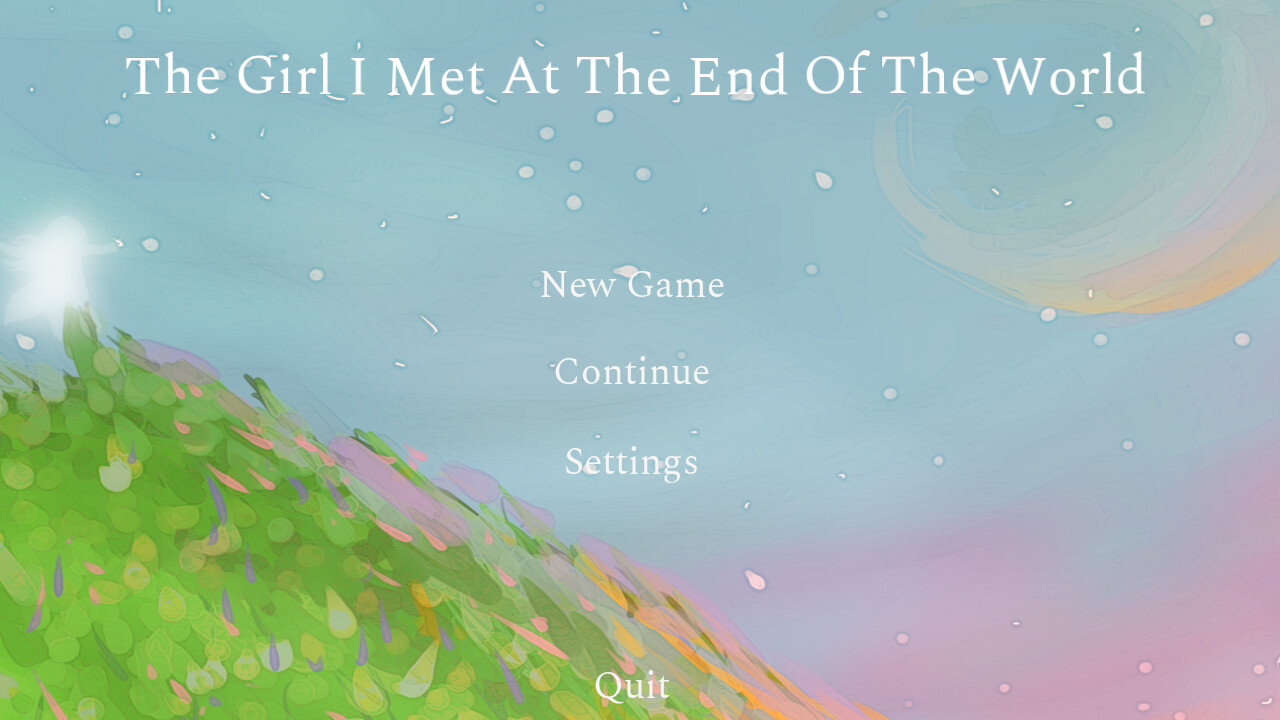 The Girl I Met At The End Of The World

New Game

Continue

Settings

Quit